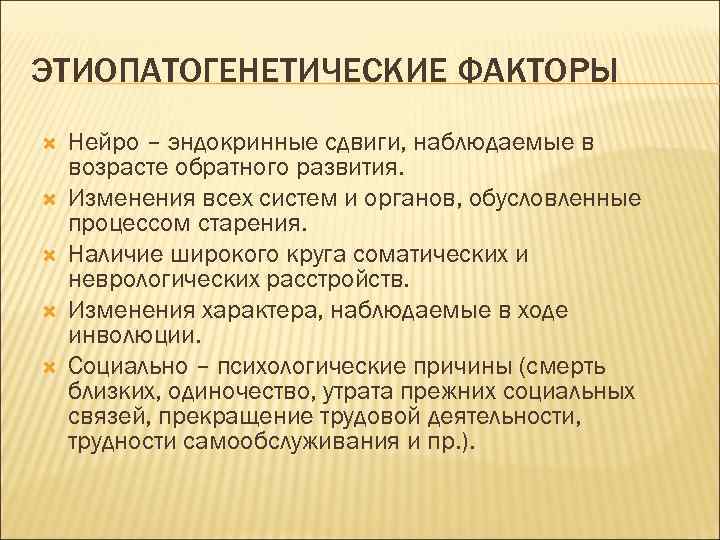 ЭТИОПАТОГЕНЕТИЧЕСКИЕ ФАКТОРЫ

Нейро – эндокринные сдвиги, наблюдаемые в возрасте обратного развития.

Изменения всех систем и органов, обусловленные процессом старения.

Наличие широкого круга соматических и неврологических расстройств.

Изменения характера, наблюдаемые в ходе инволюции.

Социально – психологические причины (смерть близких, одиночество, утрата прежних социальных связей, прекращение трудовой деятельности, трудности самообслуживания и пр.).